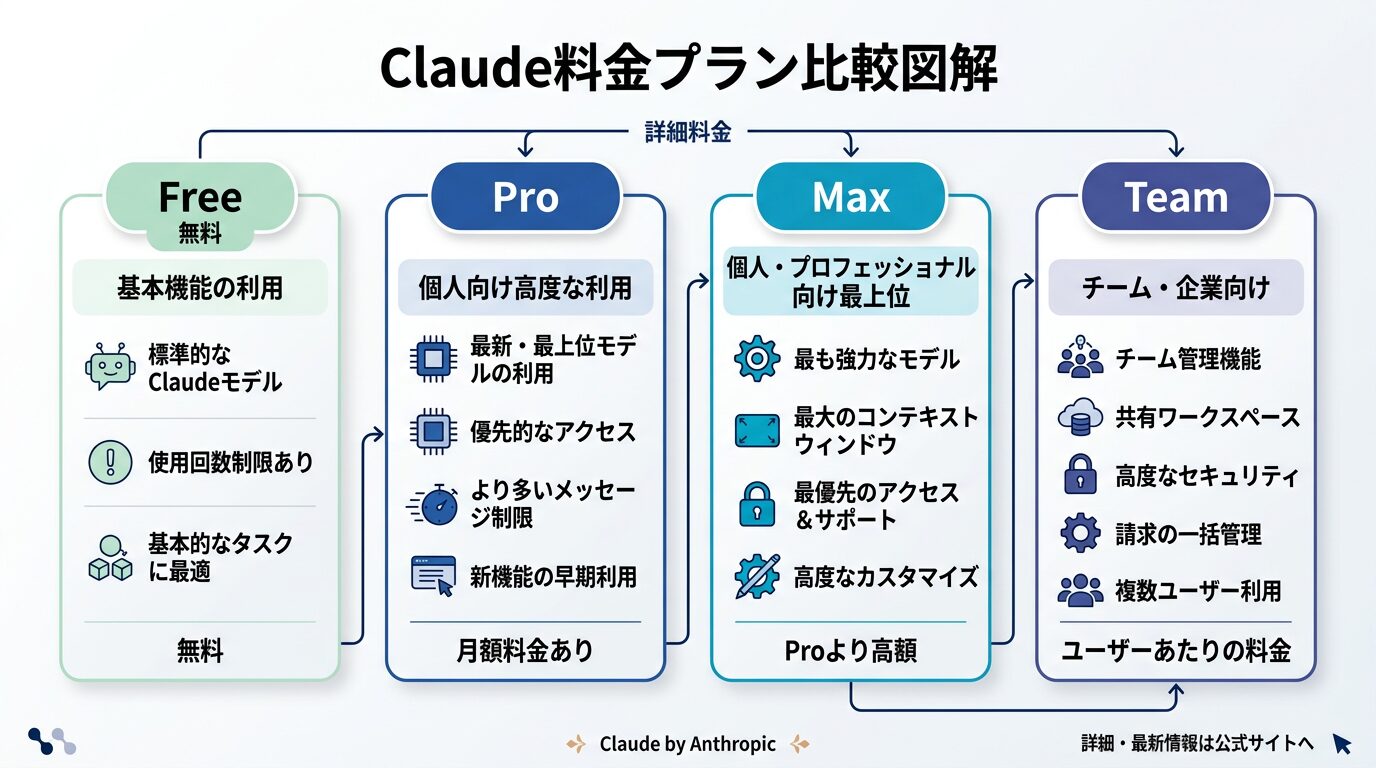 Claude料金プラン比較図解

詳細料金

Free
無料

基本機能の利用

標準的なClaudeモデル

使用回数制限あり

基本的なタスクに最適

無料

Pro

個人向け高度な利用

最新・最上位モデルの利用

優先的なアクセス

より多いメッセージ制限

新機能の早期利用

月額料金あり

Max

個人・プロフェッショナル向け最上位

最も強力なモデル

最大のコンテキストウィンドウ

最優先のアクセス＆サポート

高度なカスタマイズ

Proより高額

Team

チーム・企業向け

チーム管理機能

共有ワークスペース

高度なセキュリティ

請求の一括管理

複数ユーザー利用

ユーザーあたりの料金

Claude by Anthropic

詳細・最新情報は公式サイトへ